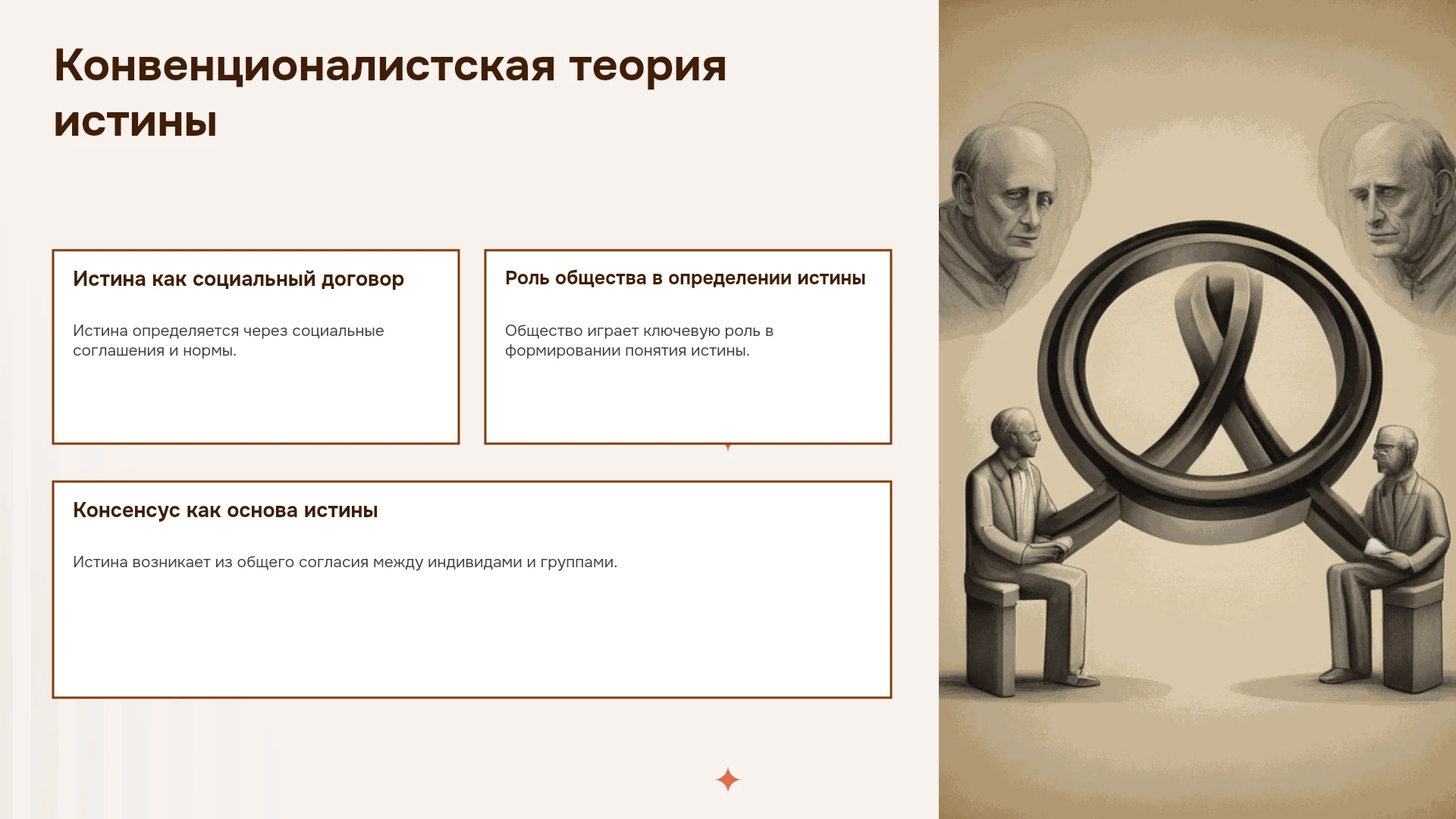 Конвенционалистская теория истины

Истина как социальный договор

Истина определяется через социальные соглашения и нормы.

Роль общества в определении истины

Общество играет ключевую роль в формировании понятия истины.

Консенсус как основа истины

Истина возникает из общего согласия между индивидами и группами.